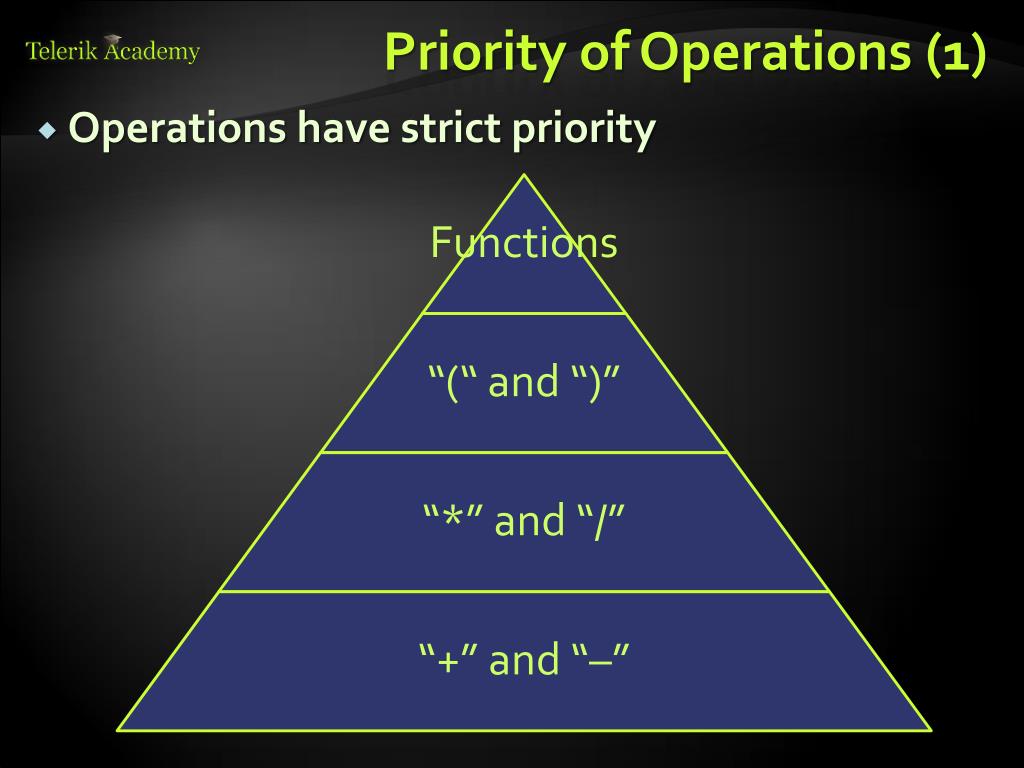 Telerik Academy

Priority of Operations (1)

Operations have strict priority

Functions

“(“ and “)”

“*” and “/”

“+” and “–”